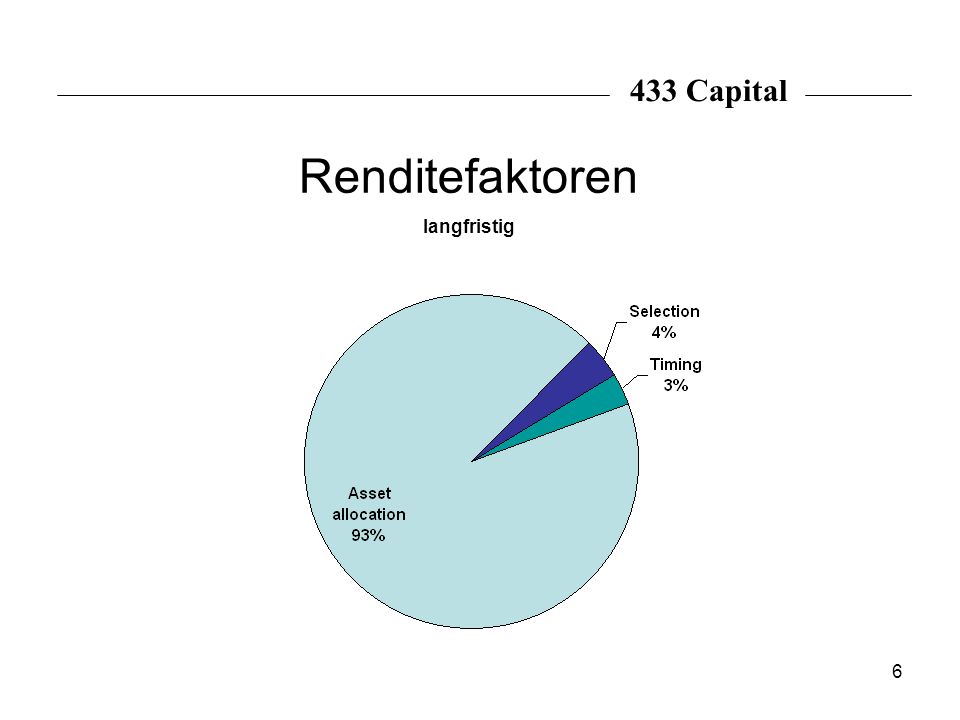 433 Capital

Renditefaktoren

langfristig

Selection
4%

Timing
3%

Asset allocation
93%

6